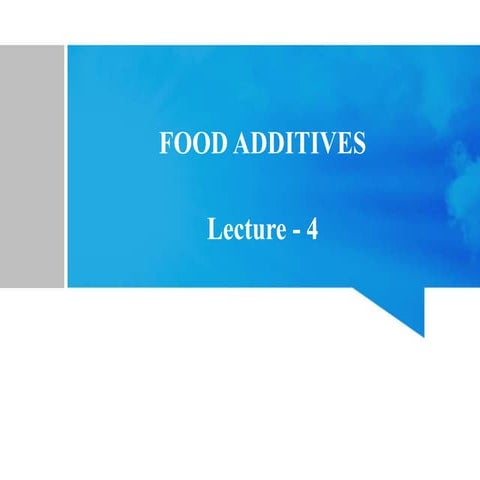 FOOD ADDITIVES

Lecture - 4